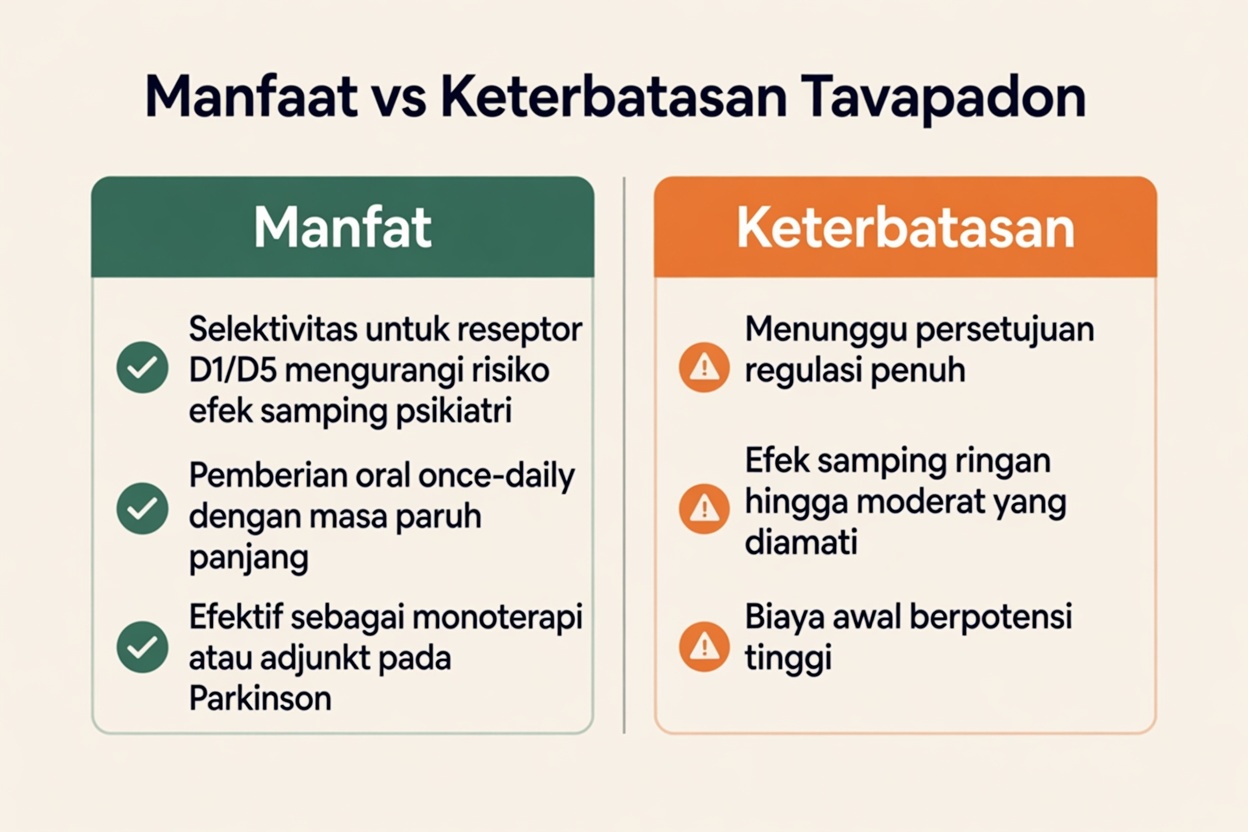 Manfaat vs Keterbatasan Tavapadon

Manfat

Selektivitas untuk reseptor D1/D5 mengurangi risiko efek samping psikiatri

Pemberian oral once-daily dengan masa paruh panjang

Efektif sebagai monoterapi atau adjunkt pada Parkinson

Keterbatasan

Menunggu persetujuan regulasi penuh

Efek samping ringan hingga moderat yang diamati

Biaya awal berpotensi tinggi